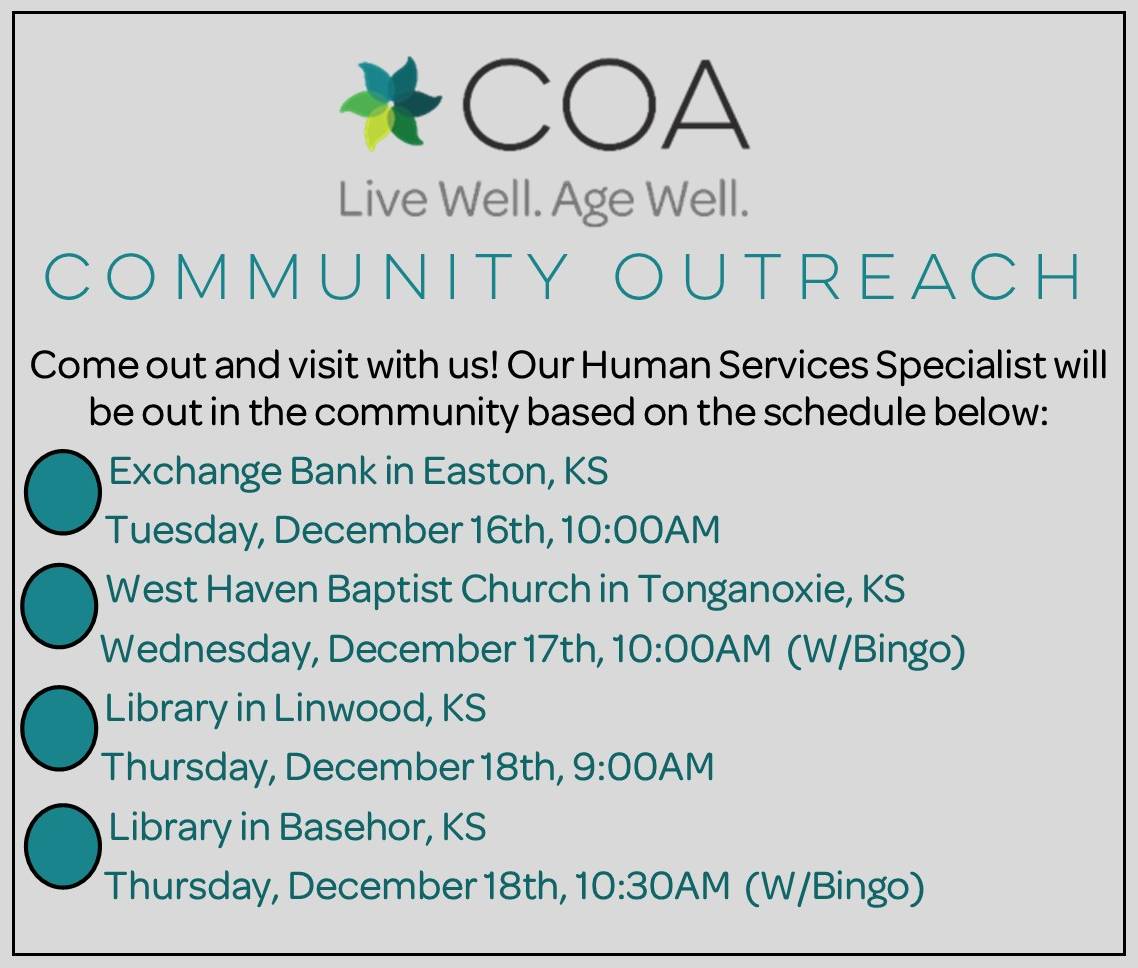 COA
Live Well. Age Well.
COMMUNITY OUTREACH

Come out and visit with us! Our Human Services Specialist will be out in the community based on the schedule below:

Exchange Bank in Easton, KS
Tuesday, December 16th, 10:00AM

West Haven Baptist Church in Tonganoxie, KS
Wednesday, December 17th, 10:00AM (W/Bingo)

Library in Linwood, KS
Thursday, December 18th, 9:00AM

Library in Basehor, KS
Thursday, December 18th, 10:30AM (W/Bingo)